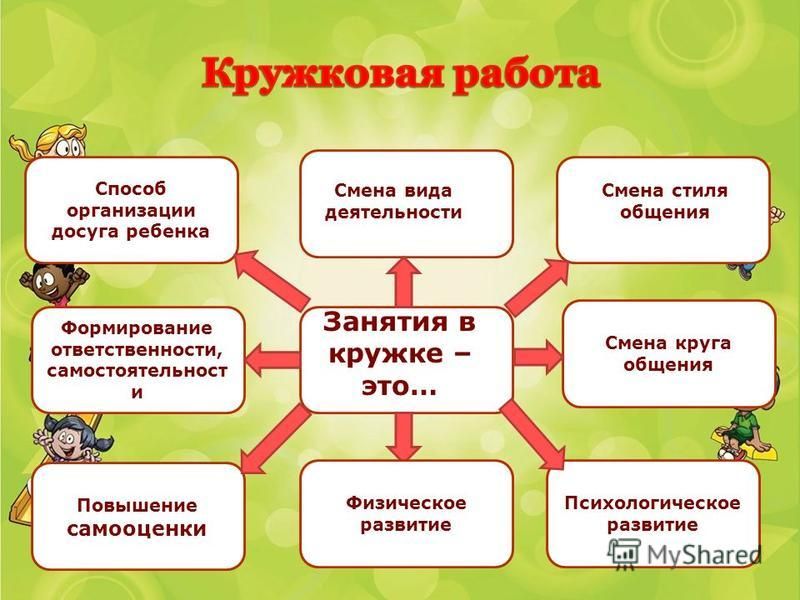 Кружковая работа

Способ организации досуга ребенка

Смена вида деятельности

Смена стиля общения

Формирование ответственности, самостоятельност и

Занятия в кружке – это…

Смена круга общения

Повышение самооценки

Физическое развитие

Психологическое развитие

MyShared